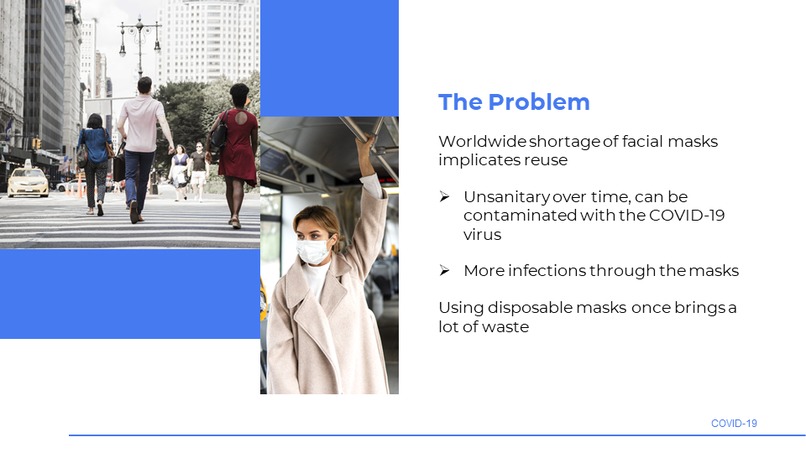 The Problem

Worldwide shortage of facial masks implicates reuse

➢ Unsanitary over time, can be contaminated with the COVID-19 virus

➢ More infections through the masks

Using disposable masks once brings a lot of waste

COVID-19